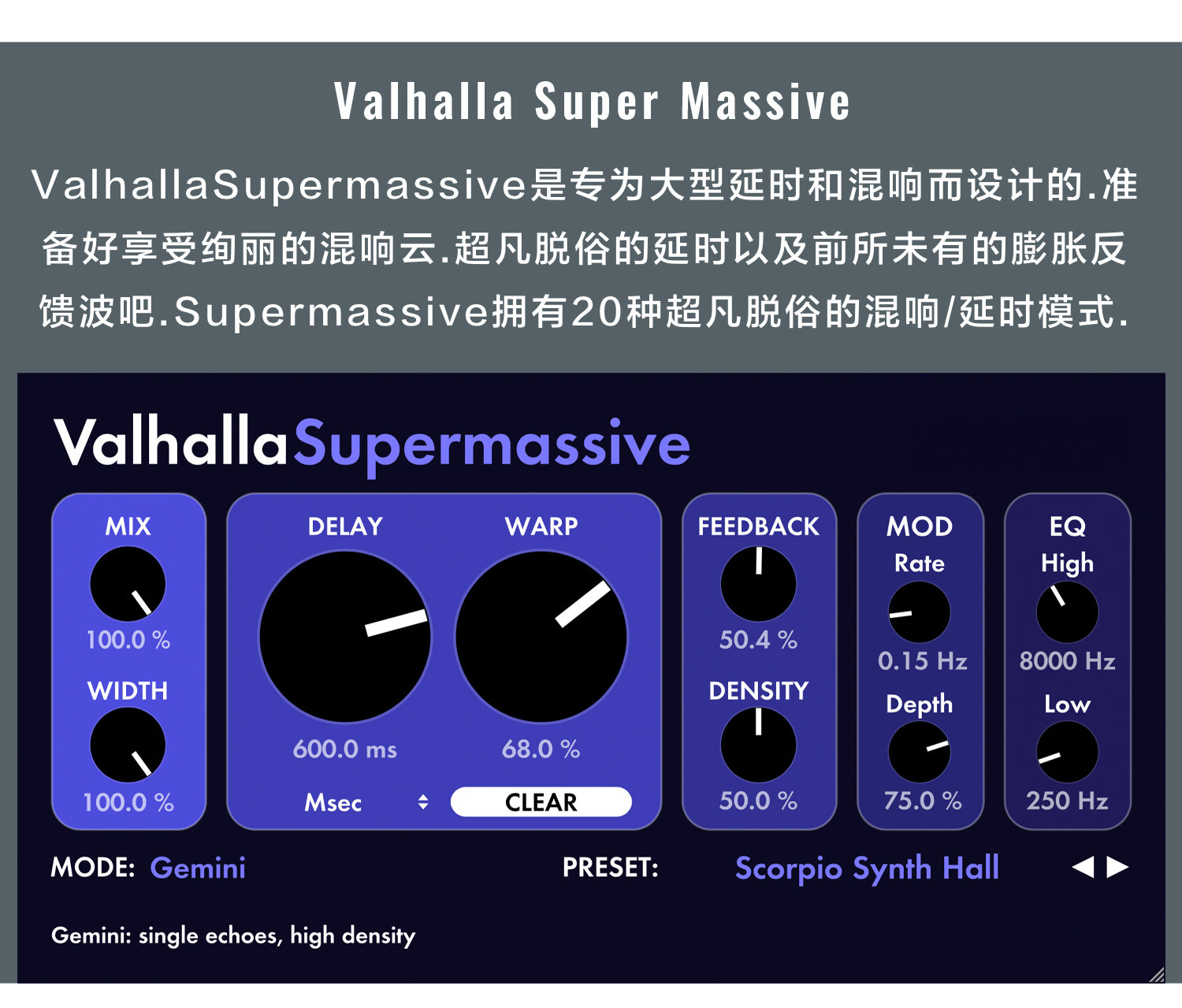 Valhalla Super Massive

ValhallaSupermassive是专为大型延时和混响而设计的.准备好享受绚丽的混响云.超凡脱俗的延时以及前所未有的膨胀反馈波吧.Supermassive拥有20种超凡脱俗的混响/延时模式.

ValhallaSupermassive

MIX
100.0 %
WIDTH
100.0 %

DELAY
600.0 ms
Msec

WARP
68.0 %
CLEAR

FEEDBACK
50.4 %
DENSITY
50.0 %

MOD
Rate
0.15 Hz
Depth
75.0 %

EQ
High
8000 Hz
Low
250 Hz

MODE: Gemini

PRESET: Scorpio Synth Hall

Gemini: single echoes, high density